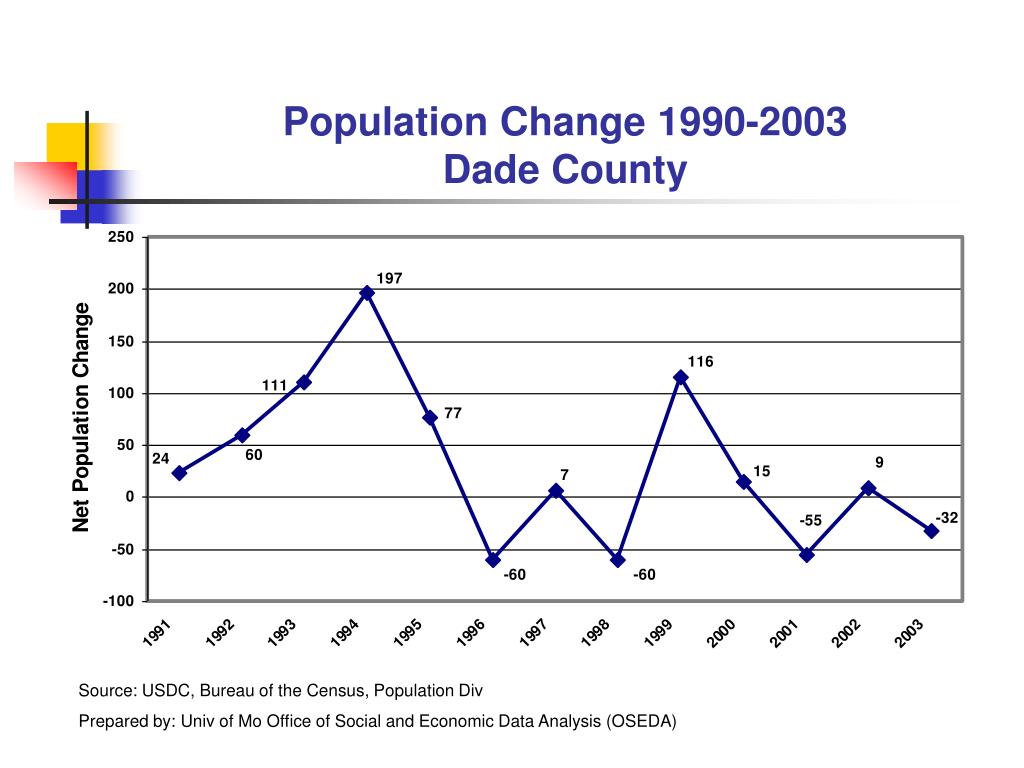 Population Change 1990-2003
Dade County

Net Population Change

250
200
150
100
50
0
-50
-100

24
60
111
197
77
-60
7
-60
116
15
-55
9
-32

1991
1992
1993
1994
1995
1996
1997
1998
1999
2000
2001
2002
2003

Source: USDC, Bureau of the Census, Population Div

Prepared by: Univ of Mo Office of Social and Economic Data Analysis (OSEDA)